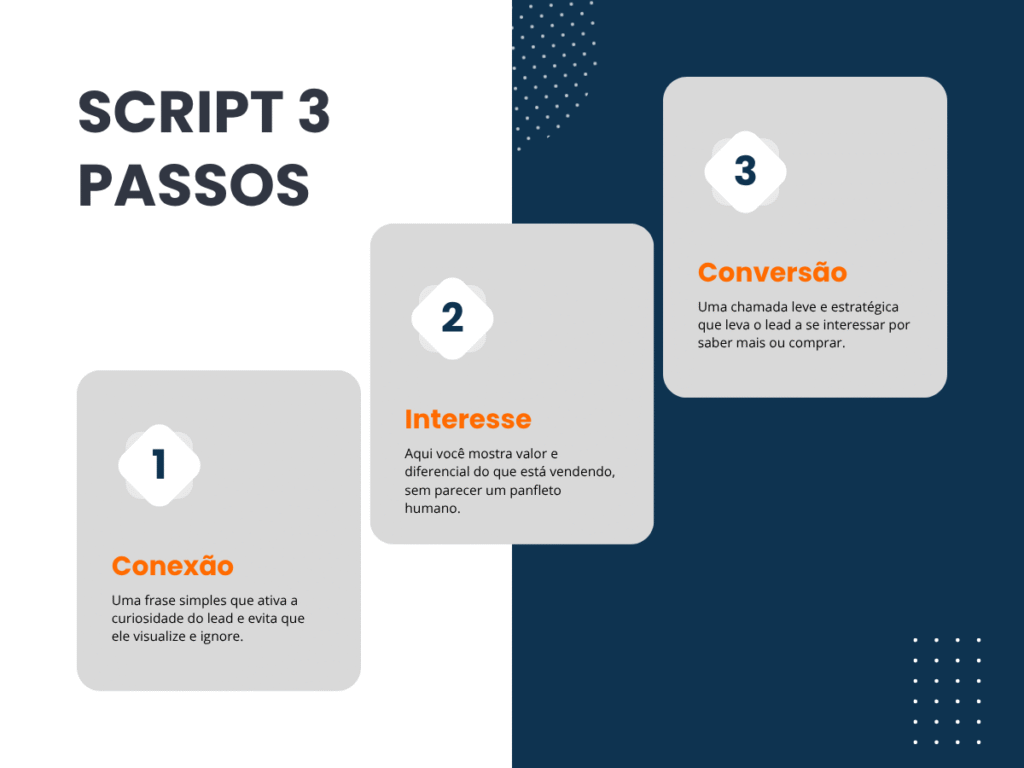 SCRIPT 3 PASSOS

1

Conexão

Uma frase simples que ativa a curiosidade do lead e evita que ele visualize e ignore.

2

Interesse

Aqui você mostra valor e diferencial do que está vendendo, sem parecer um panfleto humano.

3

Conversão

Uma chamada leve e estratégica que leva o lead a se interessar por saber mais ou comprar.